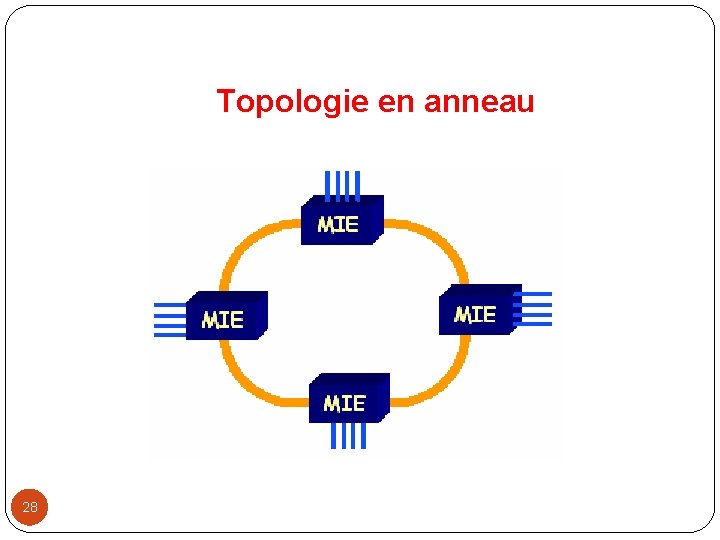 Topologie en anneau

MIE

MIE

MIE

MIE

28